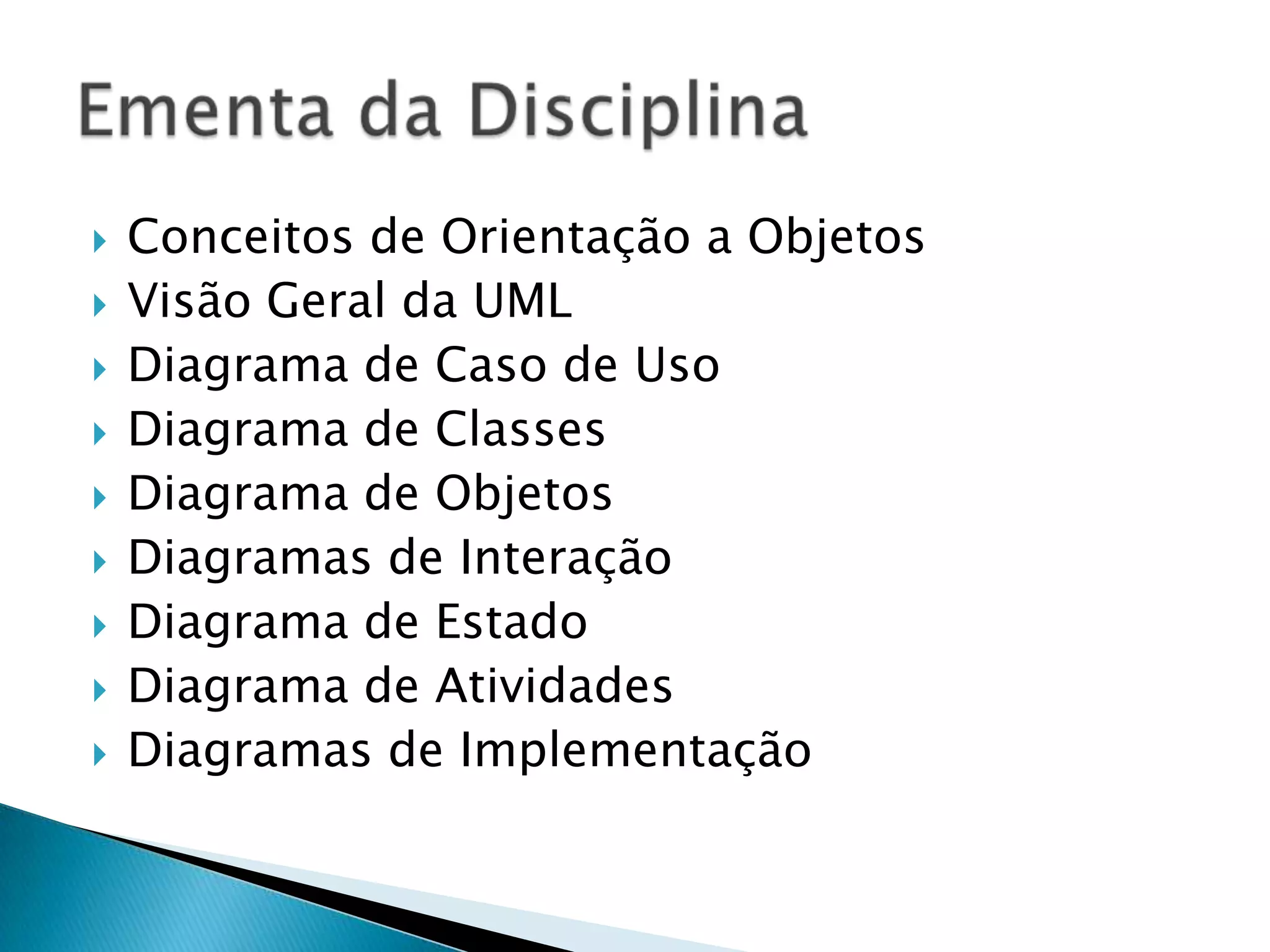 Ementa da Disciplina

Conceitos de Orientação a Objetos
Visão Geral da UML
Diagrama de Caso de Uso
Diagrama de Classes
Diagrama de Objetos
Diagramas de Interação
Diagrama de Estado
Diagrama de Atividades
Diagramas de Implementação